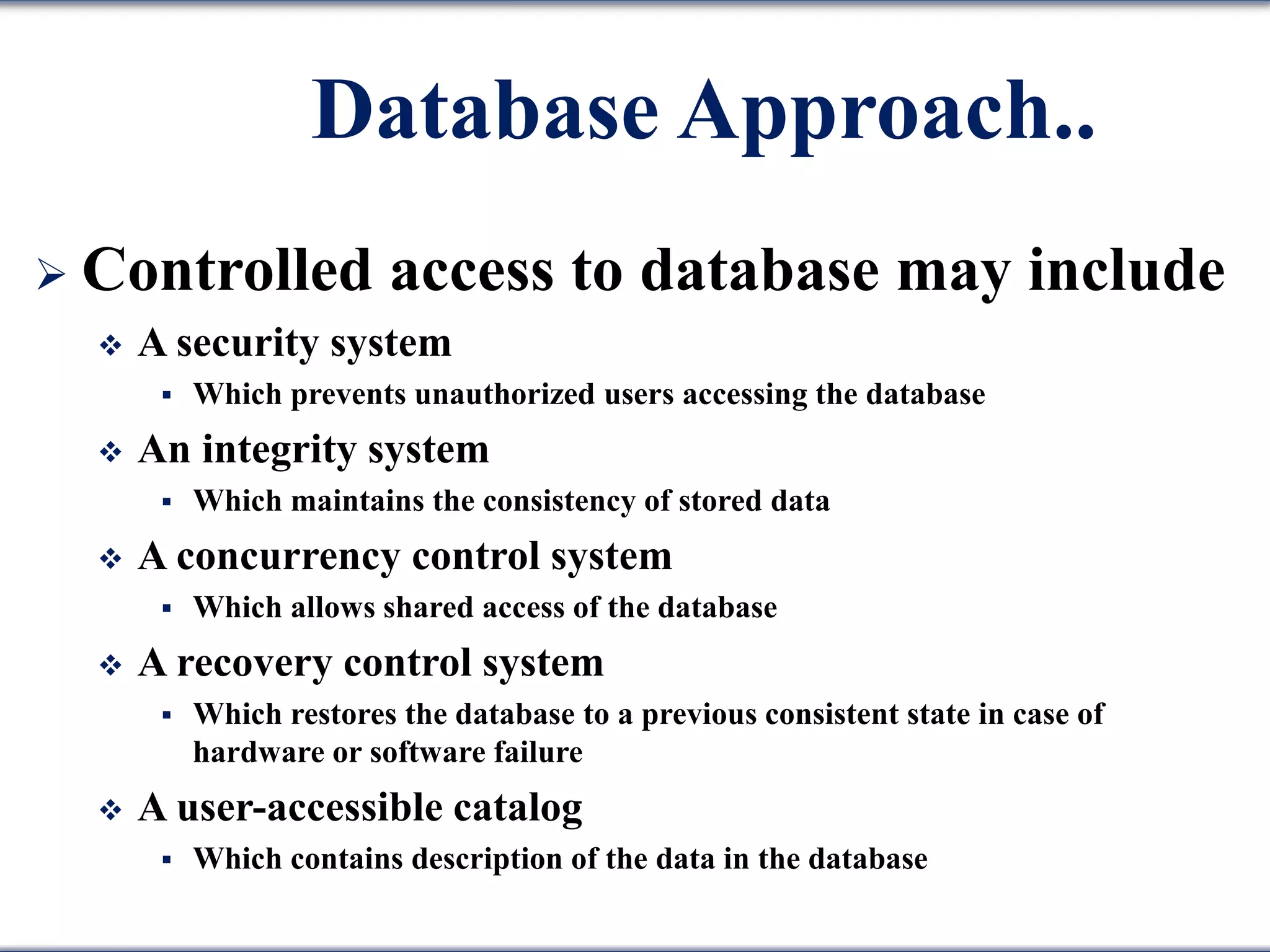 Database Approach..

➢ Controlled access to database may include

❖ A security system

▪ Which prevents unauthorized users accessing the database

❖ An integrity system

▪ Which maintains the consistency of stored data

❖ A concurrency control system

▪ Which allows shared access of the database

❖ A recovery control system

▪ Which restores the database to a previous consistent state in case of hardware or software failure

❖ A user-accessible catalog

▪ Which contains description of the data in the database